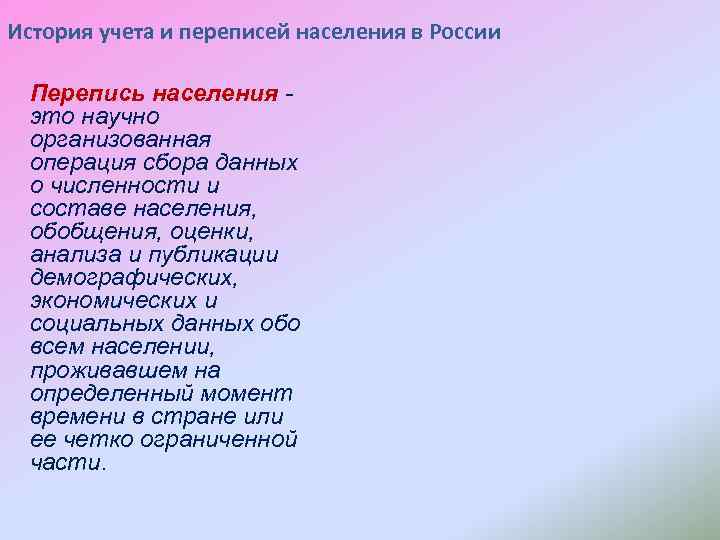 История учета и переписей населения в России

Перепись населения - это научно организованная операция сбора данных о численности и составе населения, обобщения, оценки, анализа и публикации демографических, экономических и социальных данных обо всем населении, проживавшем на определенный момент времени в стране или ее четко ограниченной части.